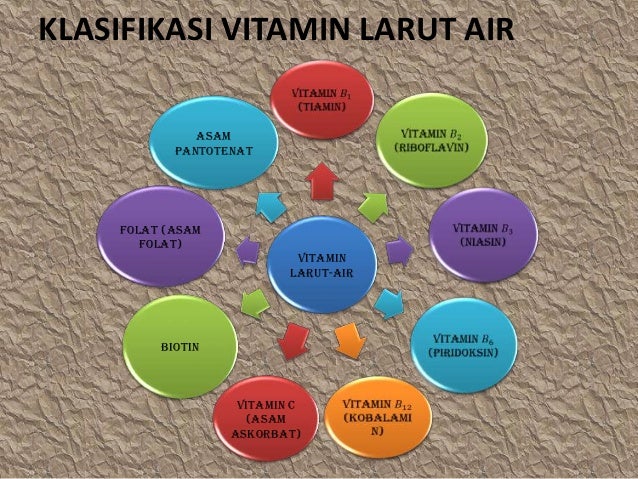 KLASIFIKASI VITAMIN LARUT AIR

VITAMIN LARUT-AIR

VITAMIN $B_1$ (TIAMIN)

VITAMIN $B_2$ (RIBOFLAVIN)

VITAMIN $B_3$ (NIASIN)

VITAMIN $B_6$ (PIRIDOKSIN)

VITAMIN $B_{12}$ (KOBALAMI N)

VITAMIN C (ASAM ASKORBAT)

BIOTIN

FOLAT (ASAM FOLAT)

ASAM PANTOTENAT